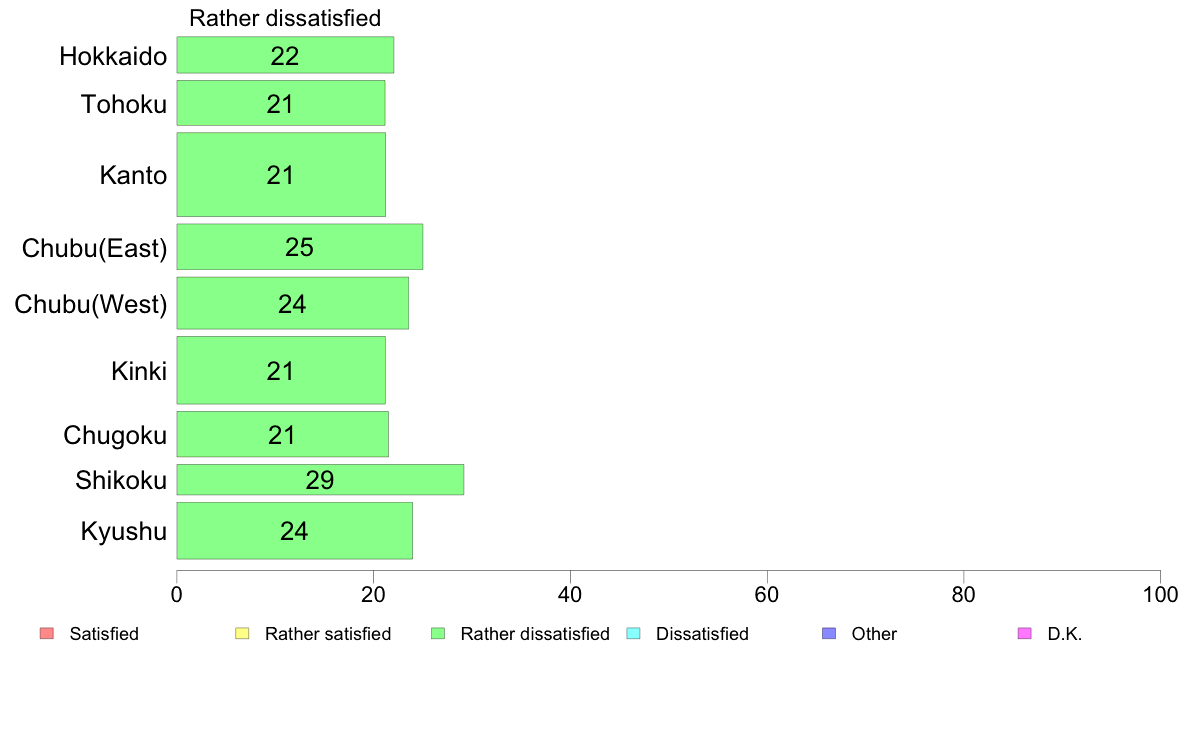 Rather dissatisfied

Hokkaido 22
Tohoku 21
Kanto 21
Chubu(East) 25
Chubu(West) 24
Kinki 21
Chugoku 21
Shikoku 29
Kyushu 24

0 20 40 60 80 100

Satisfied Rather satisfied Rather dissatisfied Dissatisfied Other D.K.